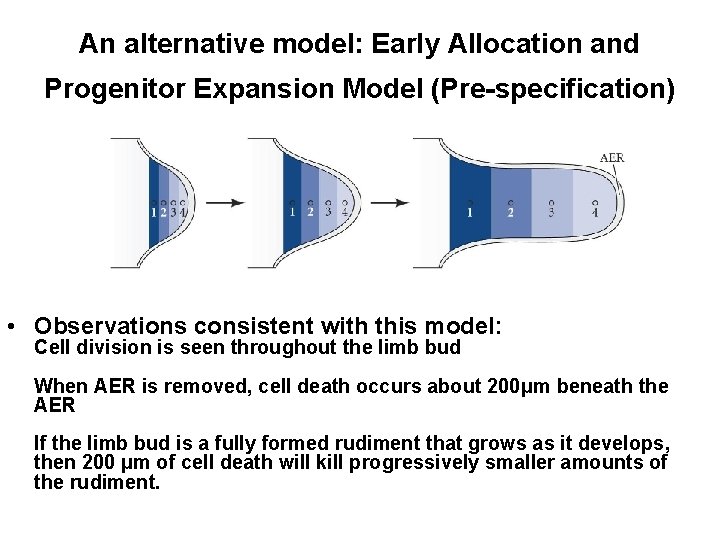 An alternative model: Early Allocation and Progenitor Expansion Model (Pre-specification)

1 2 3 4

1 2 3 4

AER

1 2 3 4

• Observations consistent with this model:
Cell division is seen throughout the limb bud

When AER is removed, cell death occurs about 200μm beneath the AER

If the limb bud is a fully formed rudiment that grows as it develops, then 200 μm of cell death will kill progressively smaller amounts of the rudiment.